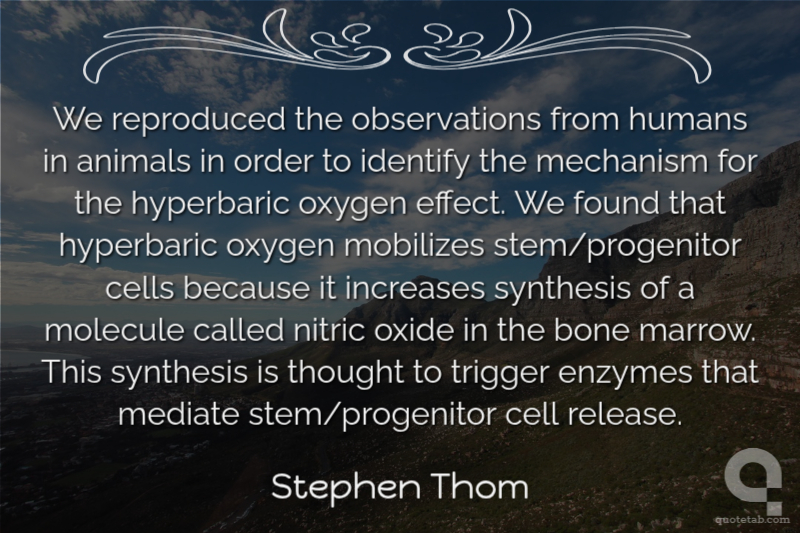 We reproduced the observations from humans in animals in order to identify the mechanism for the hyperbaric oxygen effect. We found that hyperbaric oxygen mobilizes stem/progenitor cells because it increases synthesis of a molecule called nitric oxide in the bone marrow. This synthesis is thought to trigger enzymes that mediate stem/progenitor cell release.

Stephen Thom

quotetab.com